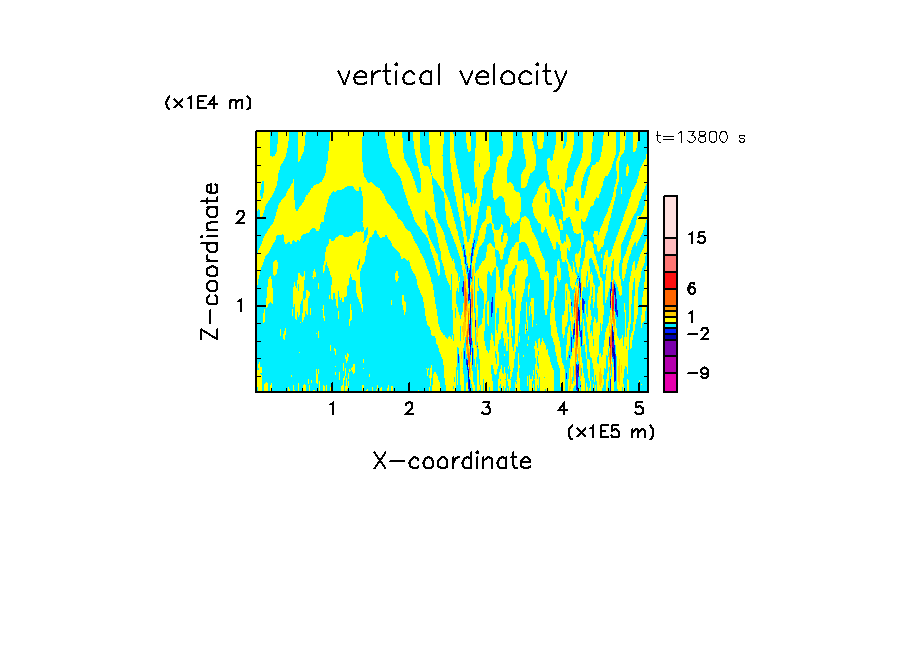 vertical velocity

(x1E4 m)

t=13800 s

Z-coordinate

2

1

15

6

1

−2

−9

1 2 3 4 5

(x1E5 m)

X-coordinate